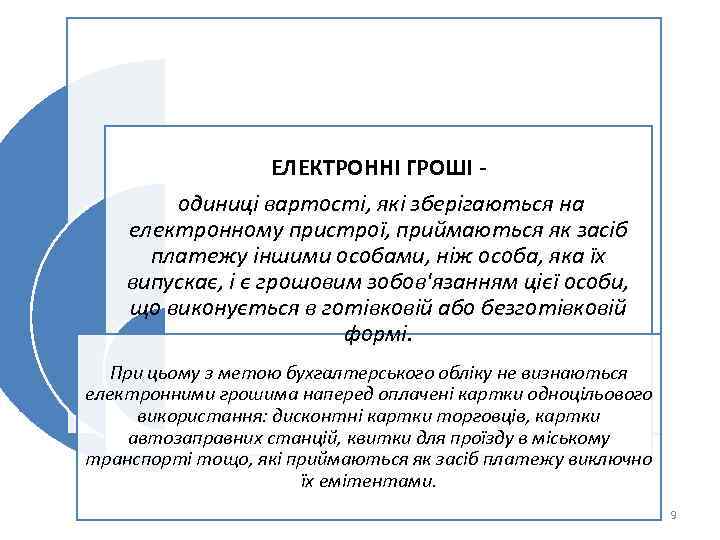 ЕЛЕКТРОННІ ГРОШІ -

одиниці вартості, які зберігаються на електронному пристрої, приймаються як засіб платежу іншими особами, ніж особа, яка їх випускає, і є грошовим зобов'язанням цієї особи, що виконується в готівковій або безготівковій формі.

При цьому з метою бухгалтерського обліку не визнаються електронними грошима наперед оплачені картки одноцільового використання: дисконтні картки торговців, картки автозаправних станцій, квитки для проїзду в міському транспорті тощо, які приймаються як засіб платежу виключно їх емітентами.

9